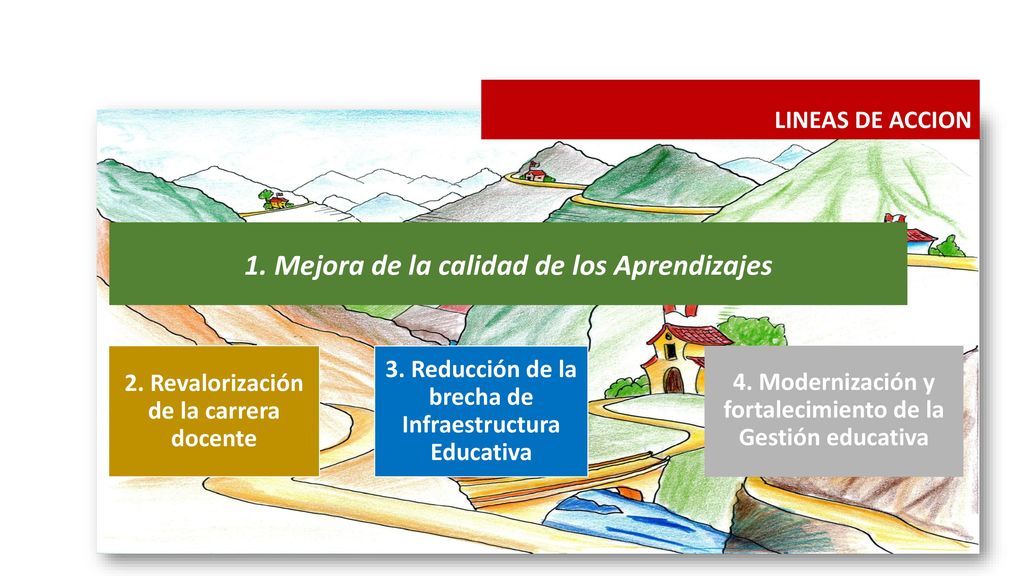 LINEAS DE ACCION

1. Mejora de la calidad de los Aprendizajes

2. Revalorización de la carrera docente

3. Reducción de la brecha de Infraestructura Educativa

4. Modernización y fortalecimiento de la Gestión educativa